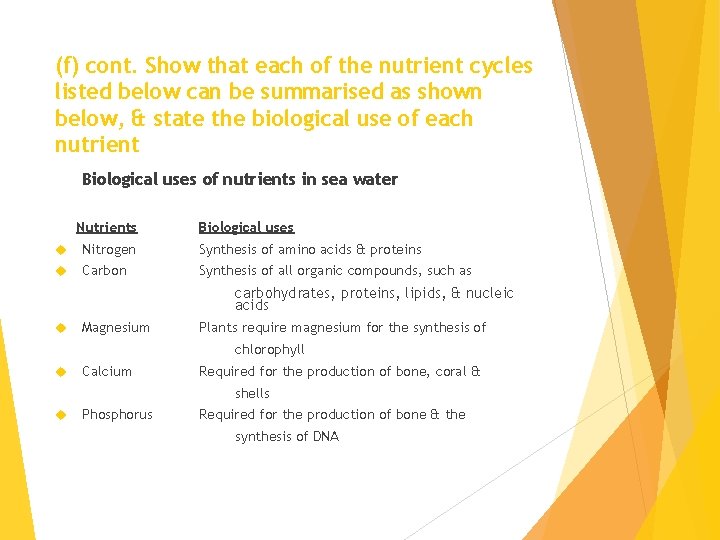 (f) cont. Show that each of the nutrient cycles listed below can be summarised as shown below, & state the biological use of each nutrient

Biological uses of nutrients in sea water

| Nutrients | Biological uses |
|---|---|
| Nitrogen | Synthesis of amino acids & proteins |
| Carbon | Synthesis of all organic compounds, such as carbohydrates, proteins, lipids, & nucleic acids |
| Magnesium | Plants require magnesium for the synthesis of chlorophyll |
| Calcium | Required for the production of bone, coral & shells |
| Phosphorus | Required for the production of bone & the synthesis of DNA |